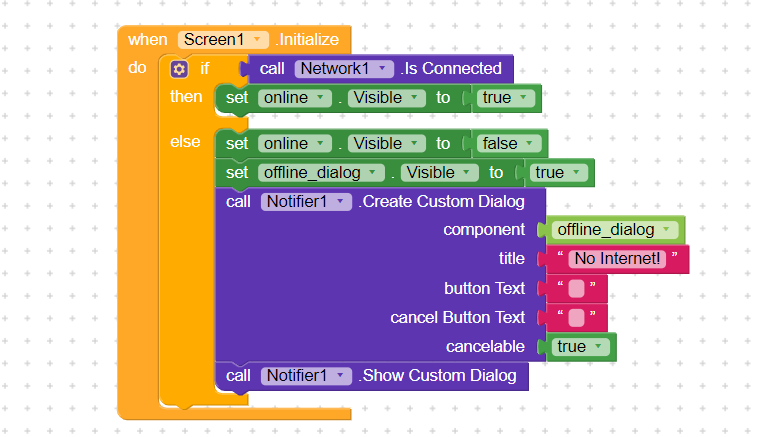 when Screen1 .Initialize
do if call Network1 .Is Connected
then set online . Visible to true
else set online . Visible to false
set offline_dialog . Visible to true
call Notifier1 .Create Custom Dialog
component offline_dialog
title " No Internet! "
button Text " "
cancel Button Text " "
cancelable true
call Notifier1 .Show Custom Dialog